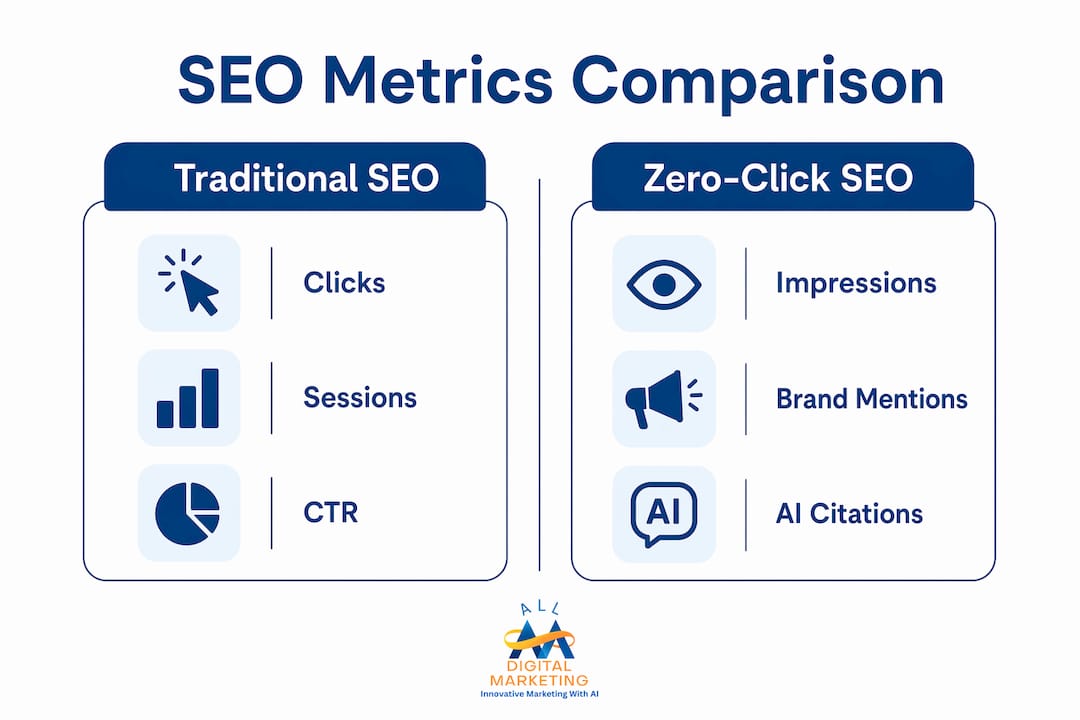 SEO Metrics Comparison

Traditional SEO

Clicks

Sessions

CTR

Zero-Click SEO

Impressions

Brand Mentions

AI

AI Citations

ALL
DIGITAL
MARKETING
Innovative Marketing With AI